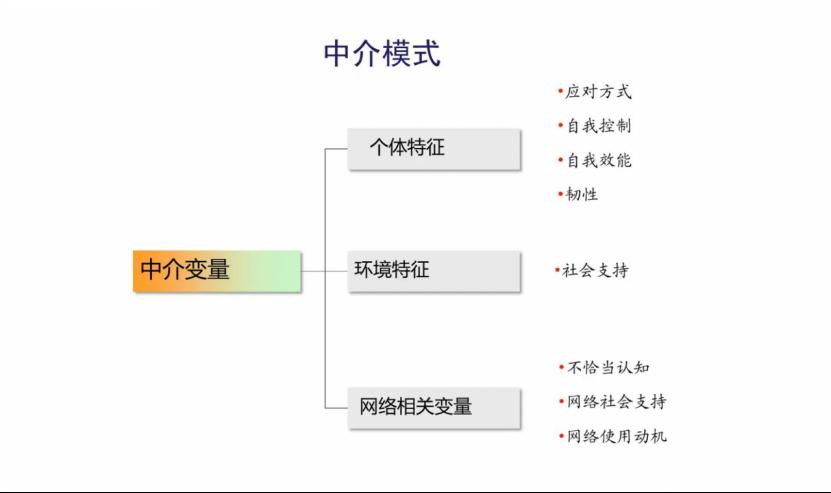 中介模式

中介变量

个体特征

•应对方式
•自我控制
•自我效能
•韧性

环境特征

•社会支持

网络相关变量

•不恰当认知
•网络社会支持
•网络使用动机